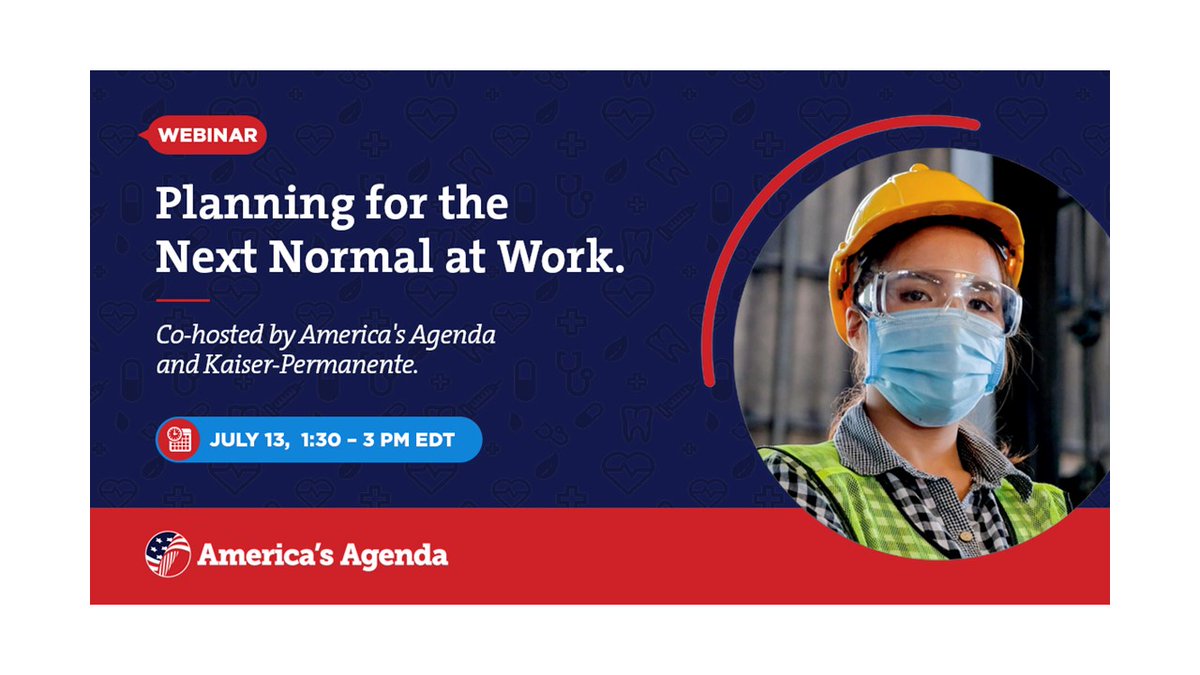 WEBINAR

Planning for the Next Normal at Work.

Co-hosted by America's Agenda and Kaiser-Permanente.

JULY 13, 1:30 – 3 PM EDT

America's Agenda